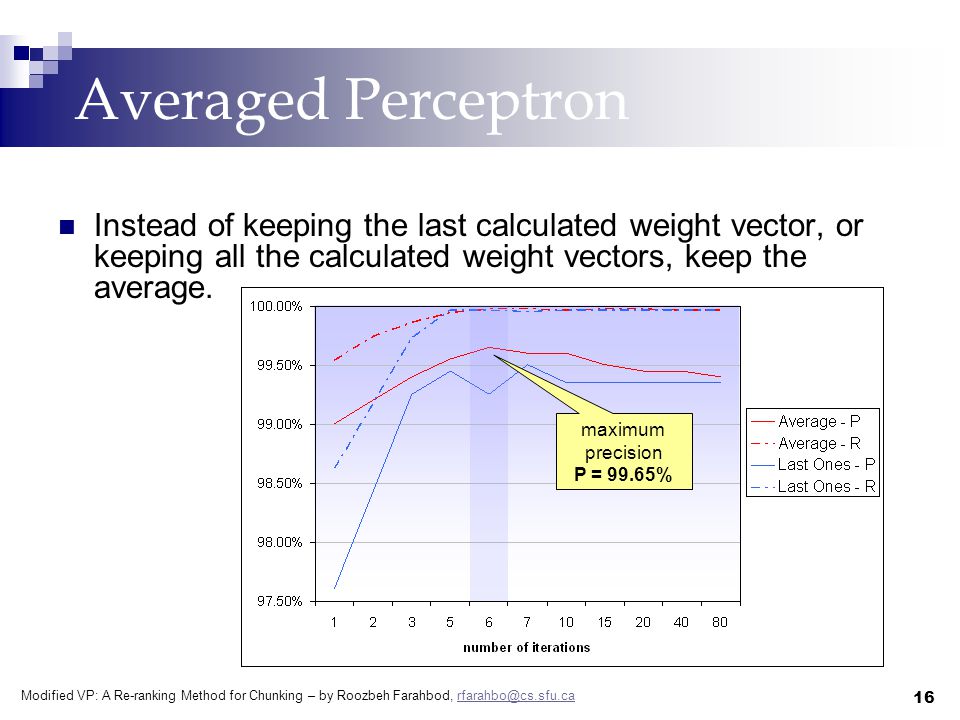 Averaged Perceptron

Instead of keeping the last calculated weight vector, or keeping all the calculated weight vectors, keep the average.

100.00%
99.50%
99.00%
98.50%
98.00%
97.50%

1 2 3 5 6 7 10 15 20 40 80
number of iterations

maximum precision
P = 99.65%

Average - P
Average - R
Last Ones - P
Last Ones - R

Modified VP: A Re-ranking Method for Chunking – by Roozbeh Farahbod, rfarahbo@cs.sfu.ca

16